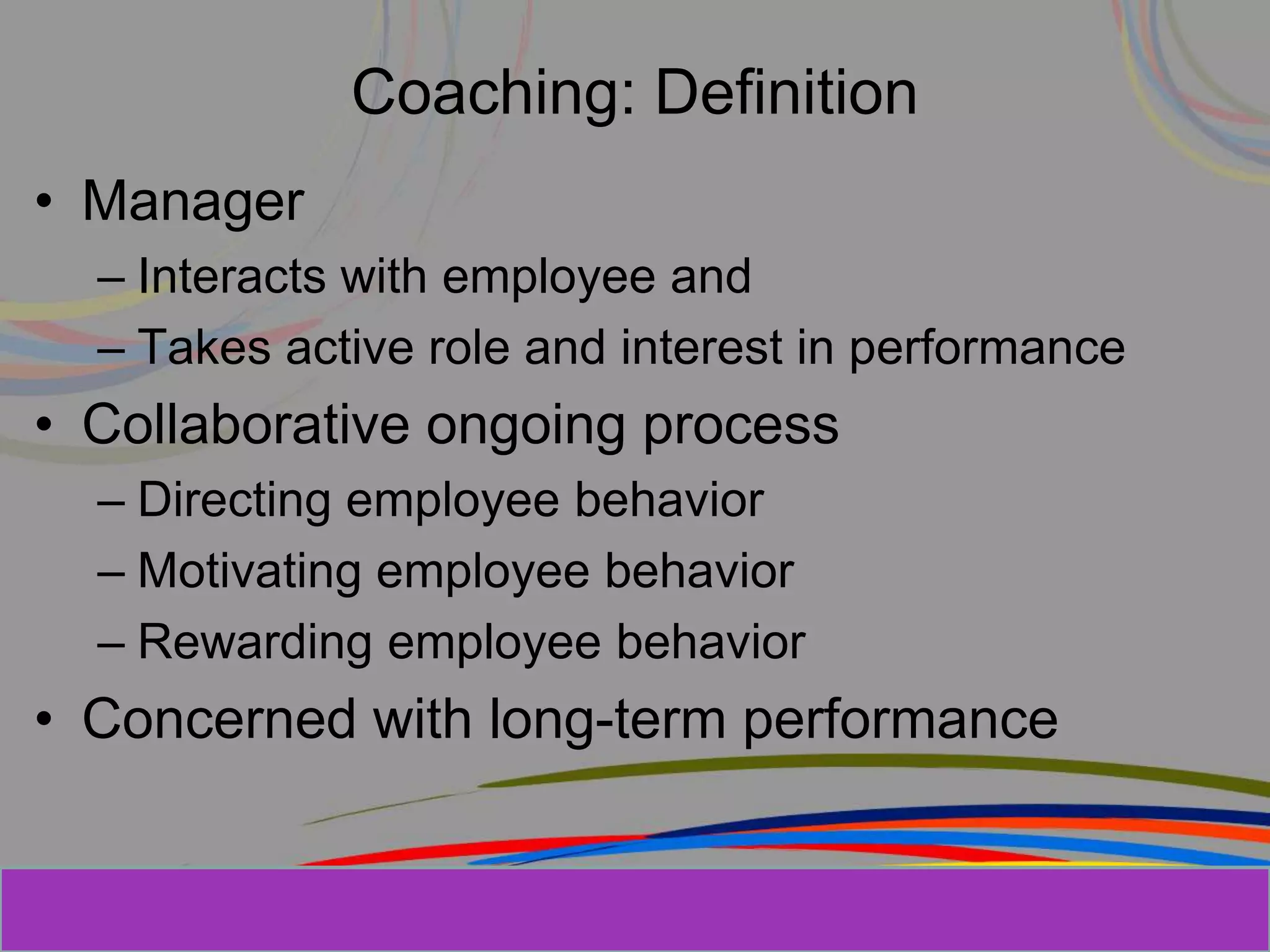 Coaching: Definition

• Manager
– Interacts with employee and
– Takes active role and interest in performance
• Collaborative ongoing process
– Directing employee behavior
– Motivating employee behavior
– Rewarding employee behavior
• Concerned with long-term performance